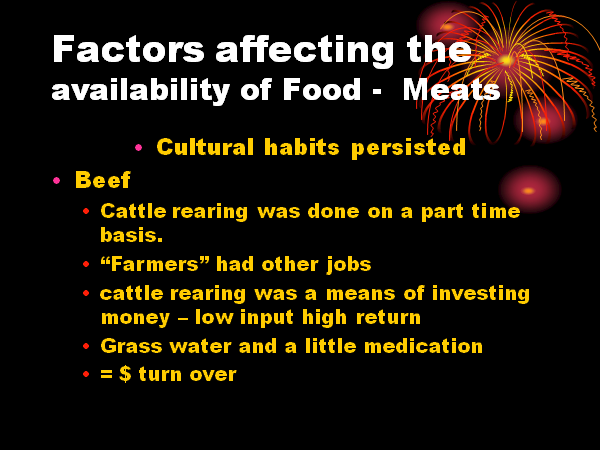 Factors affecting the availability of Food - Meats

• Cultural habits persisted

• Beef

• Cattle rearing was done on a part time basis.

• “Farmers” had other jobs

• cattle rearing was a means of investing money – low input high return

• Grass water and a little medication

• = \$ turn over